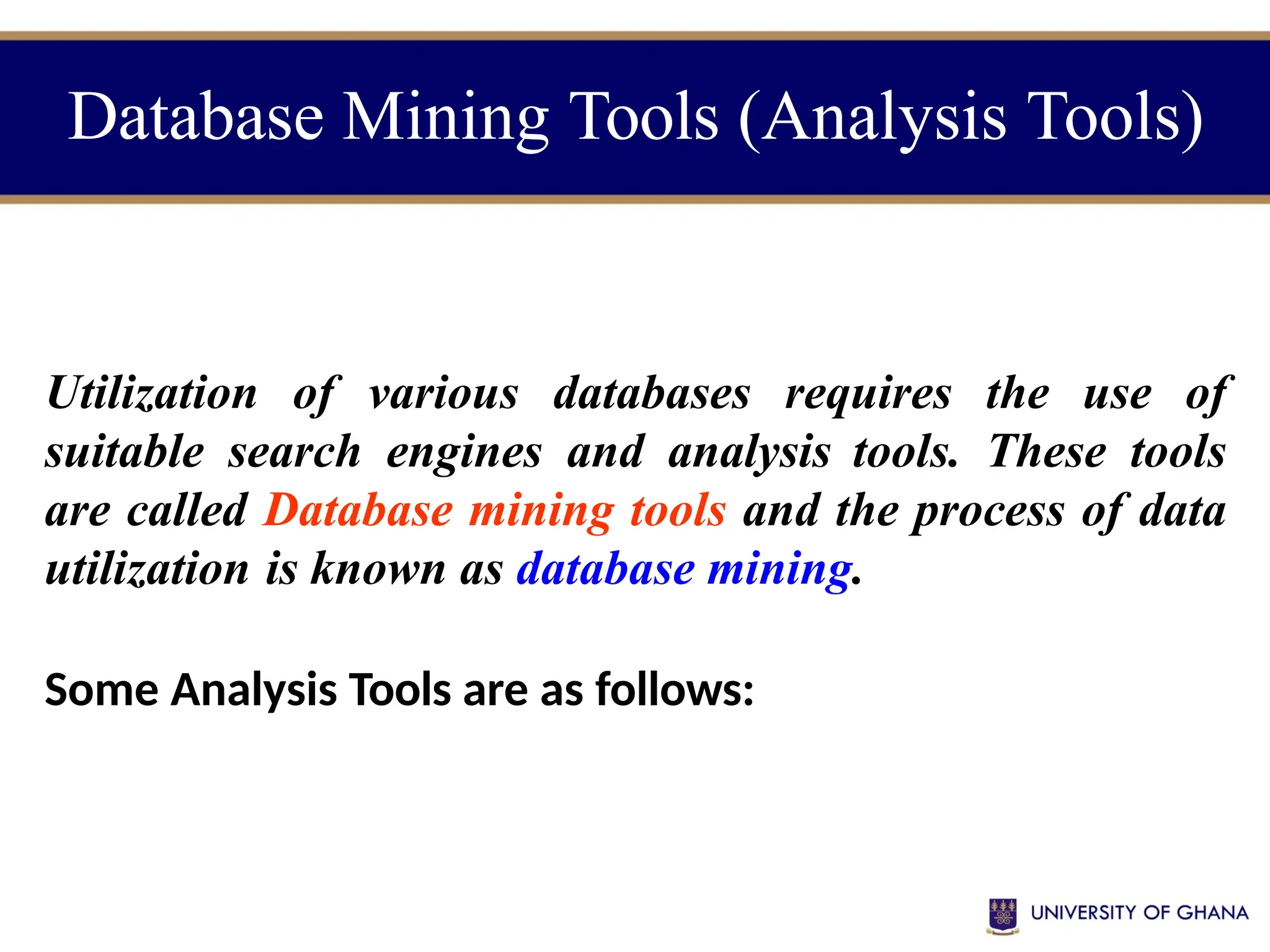 Database Mining Tools (Analysis Tools)

Utilization of various databases requires the use of suitable search engines and analysis tools. These tools are called Database mining tools and the process of data utilization is known as database mining.

Some Analysis Tools are as follows:

UNIVERSITY OF GHANA